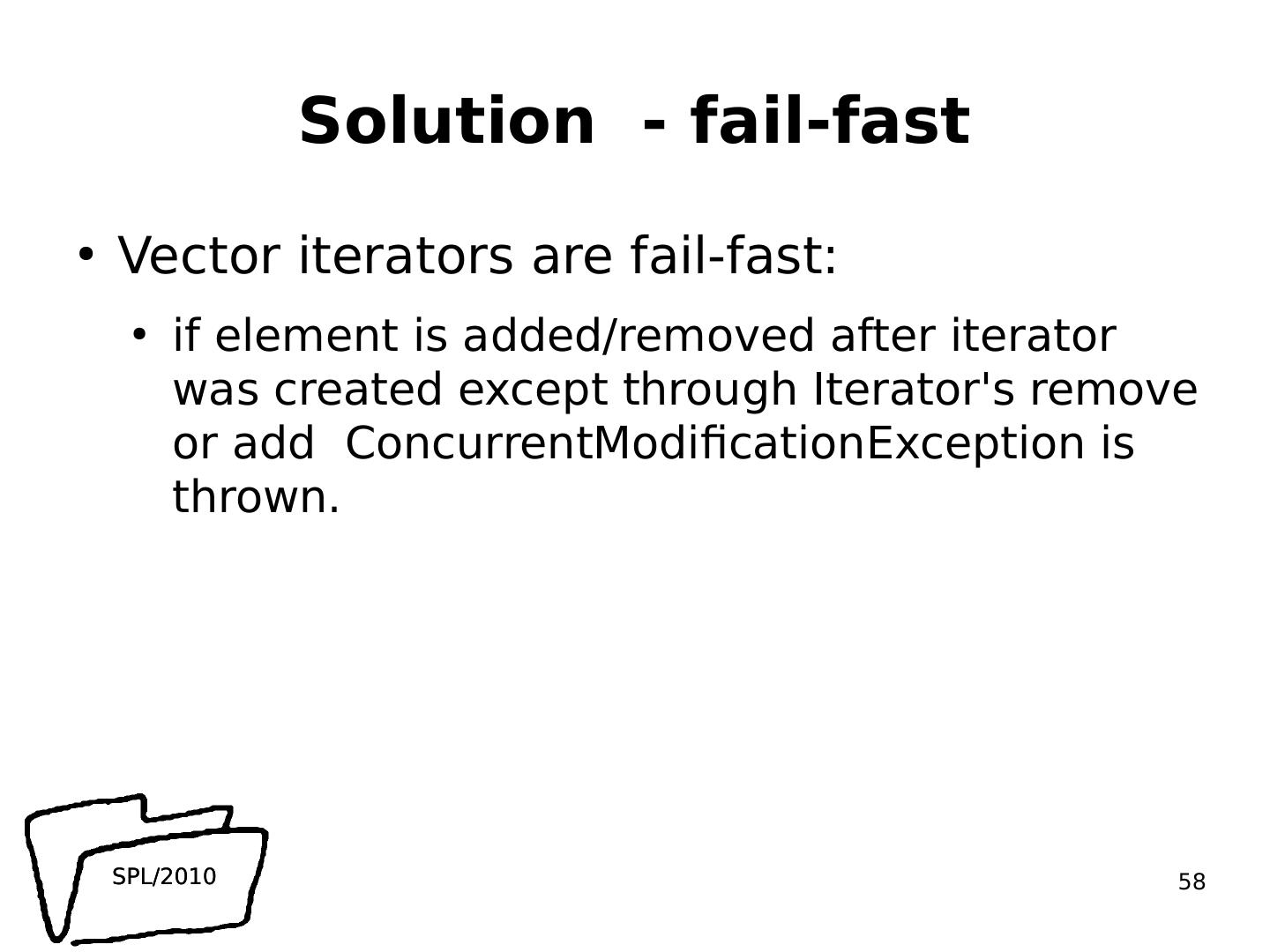 Solution  - fail-fast

• Vector iterators are fail-fast:

  • if element is added/removed after iterator was created except through Iterator's remove or add  ConcurrentModificationException is thrown.

SPL/2010

58